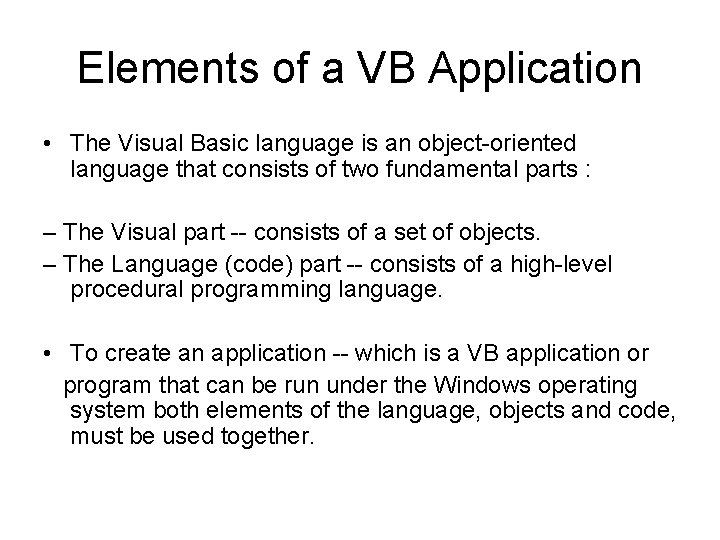 Elements of a VB Application

• The Visual Basic language is an object-oriented language that consists of two fundamental parts :

– The Visual part -- consists of a set of objects.
– The Language (code) part -- consists of a high-level procedural programming language.

• To create an application -- which is a VB application or program that can be run under the Windows operating system both elements of the language, objects and code, must be used together.